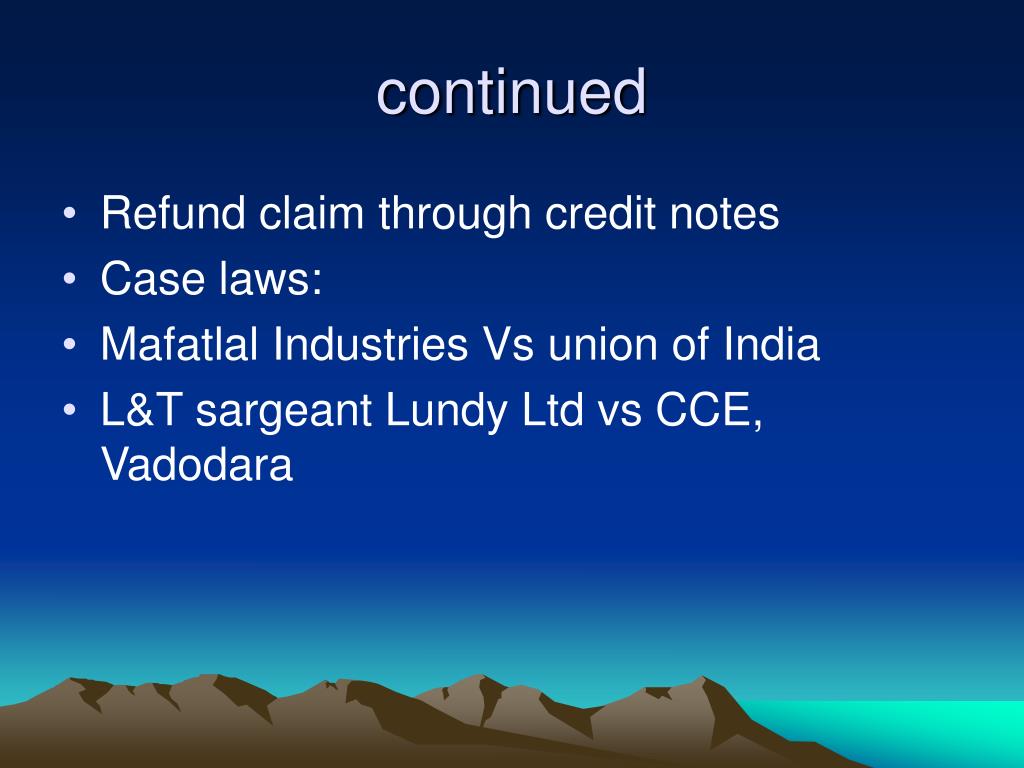 continued

• Refund claim through credit notes
• Case laws:
• Mafatlal Industries Vs union of India
• L&T sargeant Lundy Ltd vs CCE, Vadodara